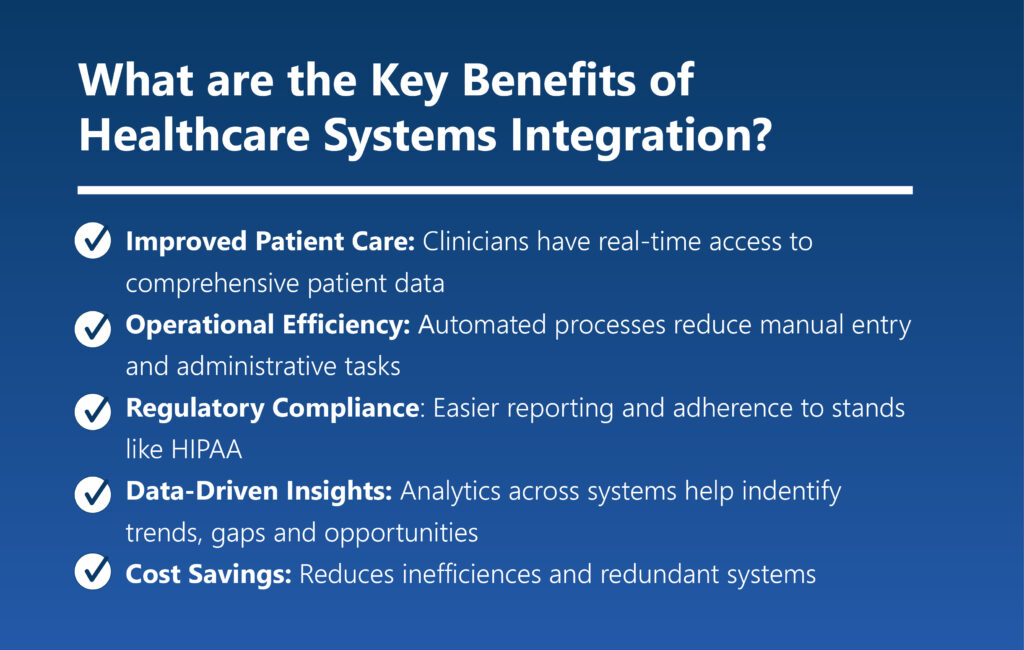 What are the Key Benefits of Healthcare Systems Integration?

Improved Patient Care: Clinicians have real-time access to comprehensive patient data

Operational Efficiency: Automated processes reduce manual entry and administrative tasks

Regulatory Compliance: Easier reporting and adherence to stands like HIPAA

Data-Driven Insights: Analytics across systems help indentify trends, gaps and opportunities

Cost Savings: Reduces inefficiences and redundant systems